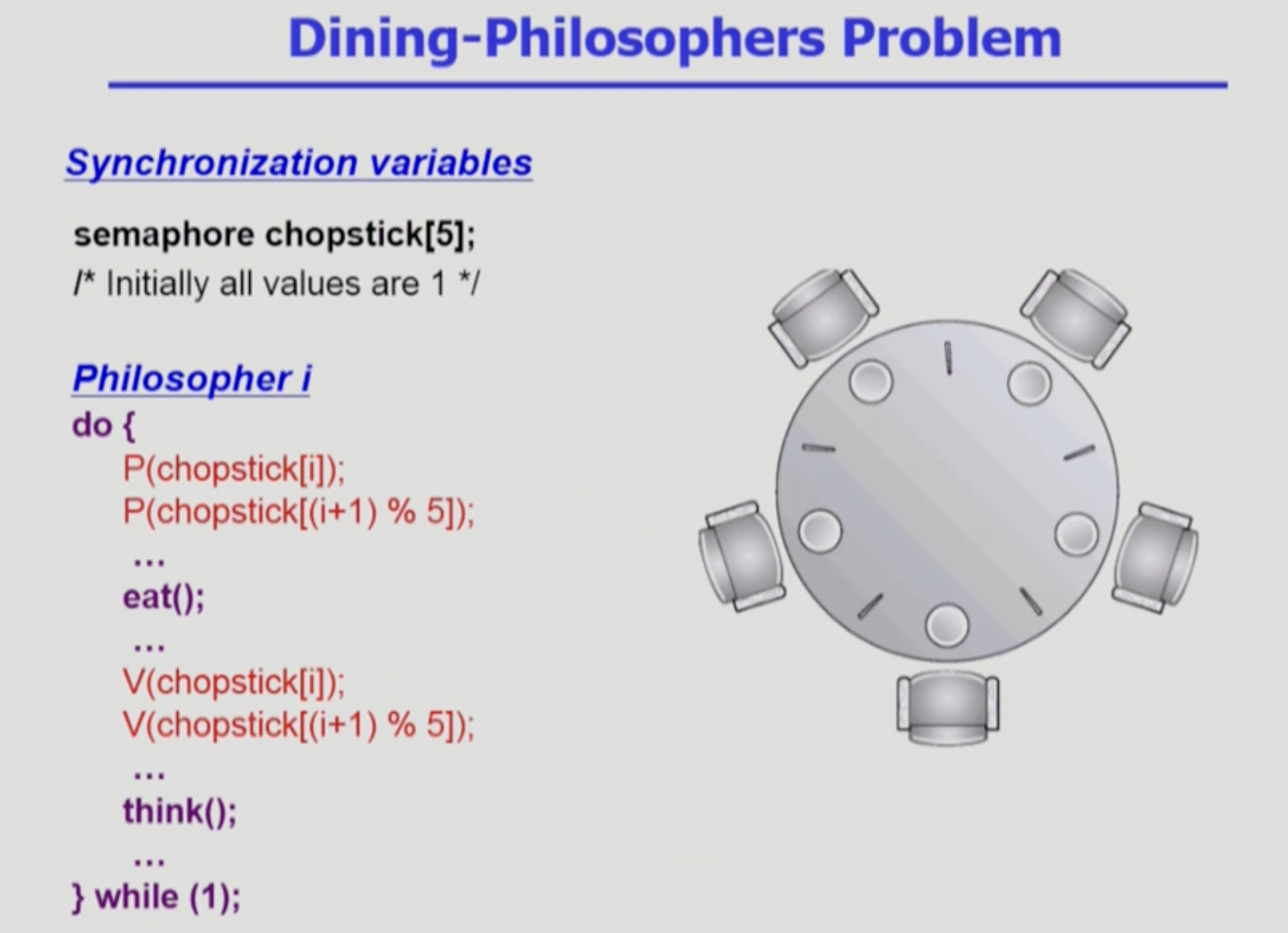 Dining-Philosophers Problem

Synchronization variables

semaphore chopstick[5];
/* Initially all values are 1 */

Philosopher i
do {
P(chopstick[i]);
P(chopstick[(i+1) % 5]);
…
eat();
…
V(chopstick[i]);
V(chopstick[(i+1) % 5]);
…
think();
…
} while (1);